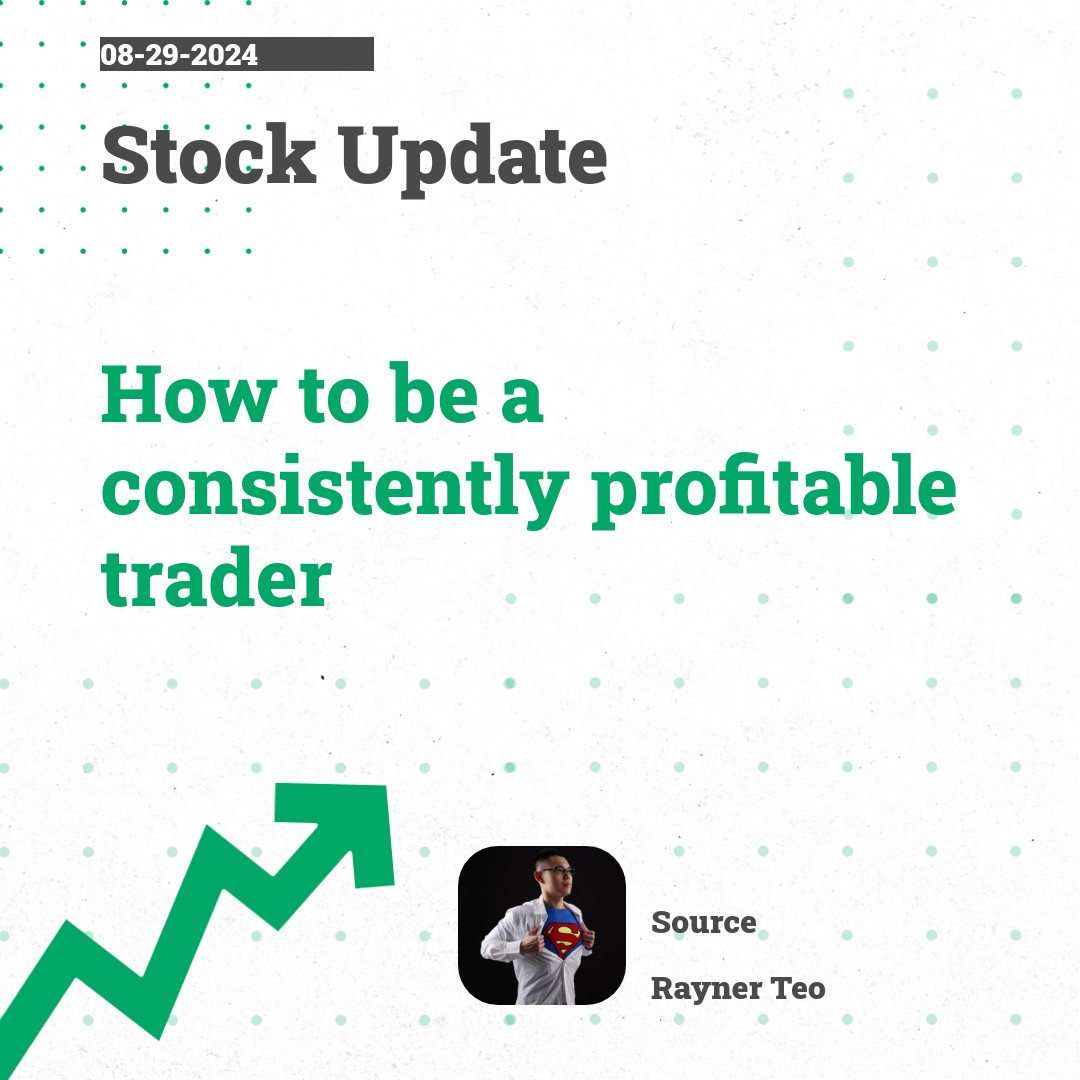 08-29-2024

Stock Update

How to be a consistently profitable trader

Source

Rayner Teo